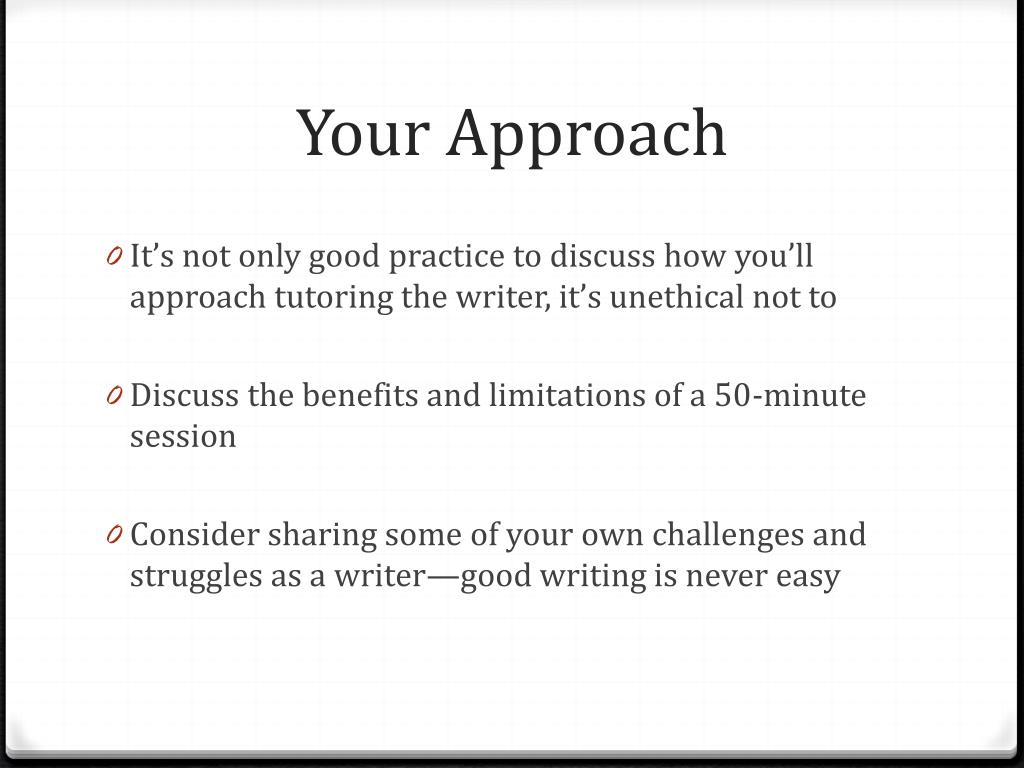 Your Approach

0 It’s not only good practice to discuss how you’ll approach tutoring the writer, it’s unethical not to

0 Discuss the benefits and limitations of a 50-minute session

0 Consider sharing some of your own challenges and struggles as a writer—good writing is never easy